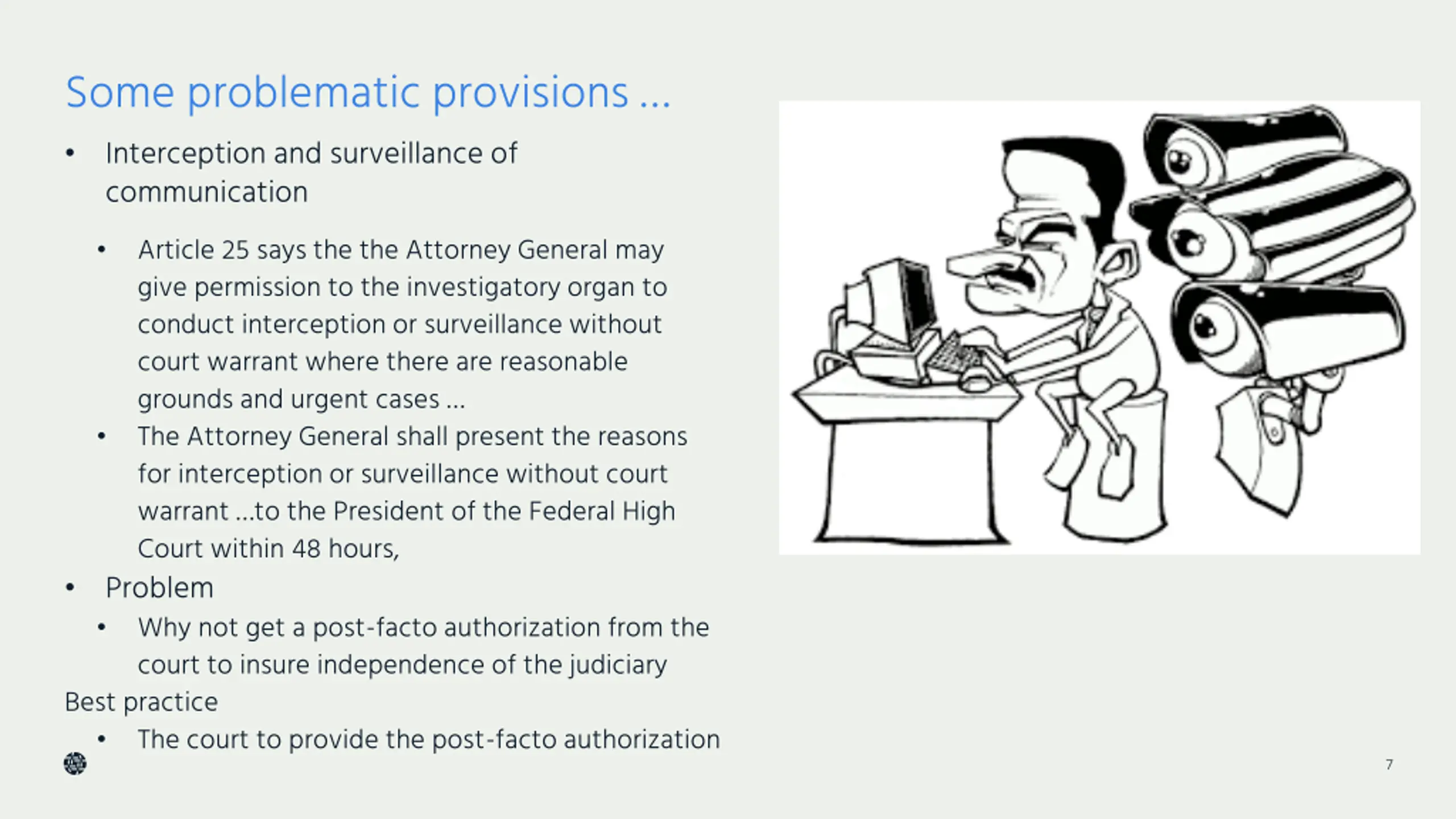 Some problematic provisions …

• Interception and surveillance of communication

• Article 25 says the the Attorney General may give permission to the investigatory organ to conduct interception or surveillance without court warrant where there are reasonable grounds and urgent cases …
• The Attorney General shall present the reasons for interception or surveillance without court warrant …to the President of the Federal High Court within 48 hours,

• Problem
• Why not get a post-facto authorization from the court to insure independence of the judiciary

Best practice
• The court to provide the post-facto authorization

7